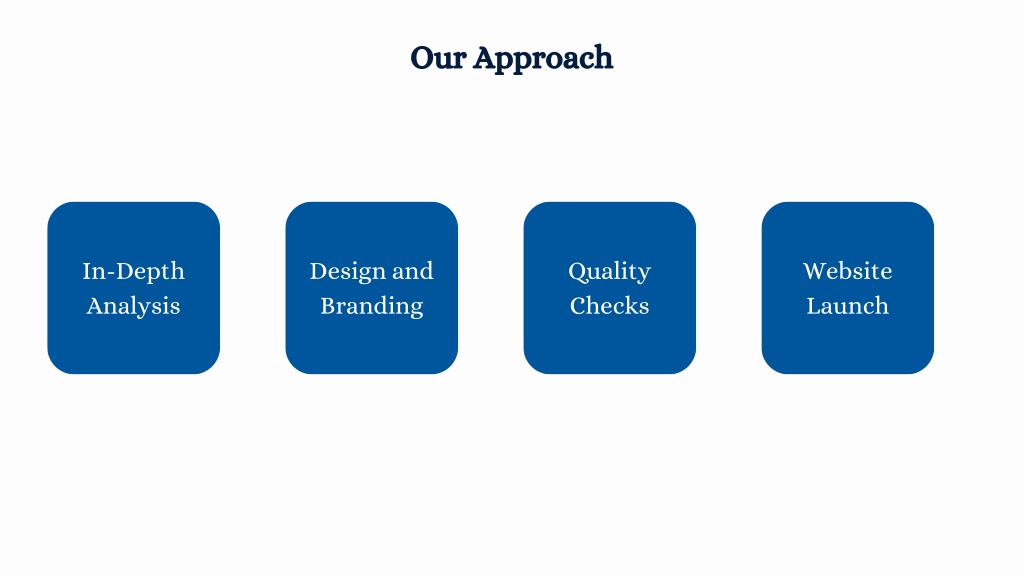 Our Approach

In-Depth Analysis

Design and Branding

Quality Checks

Website Launch